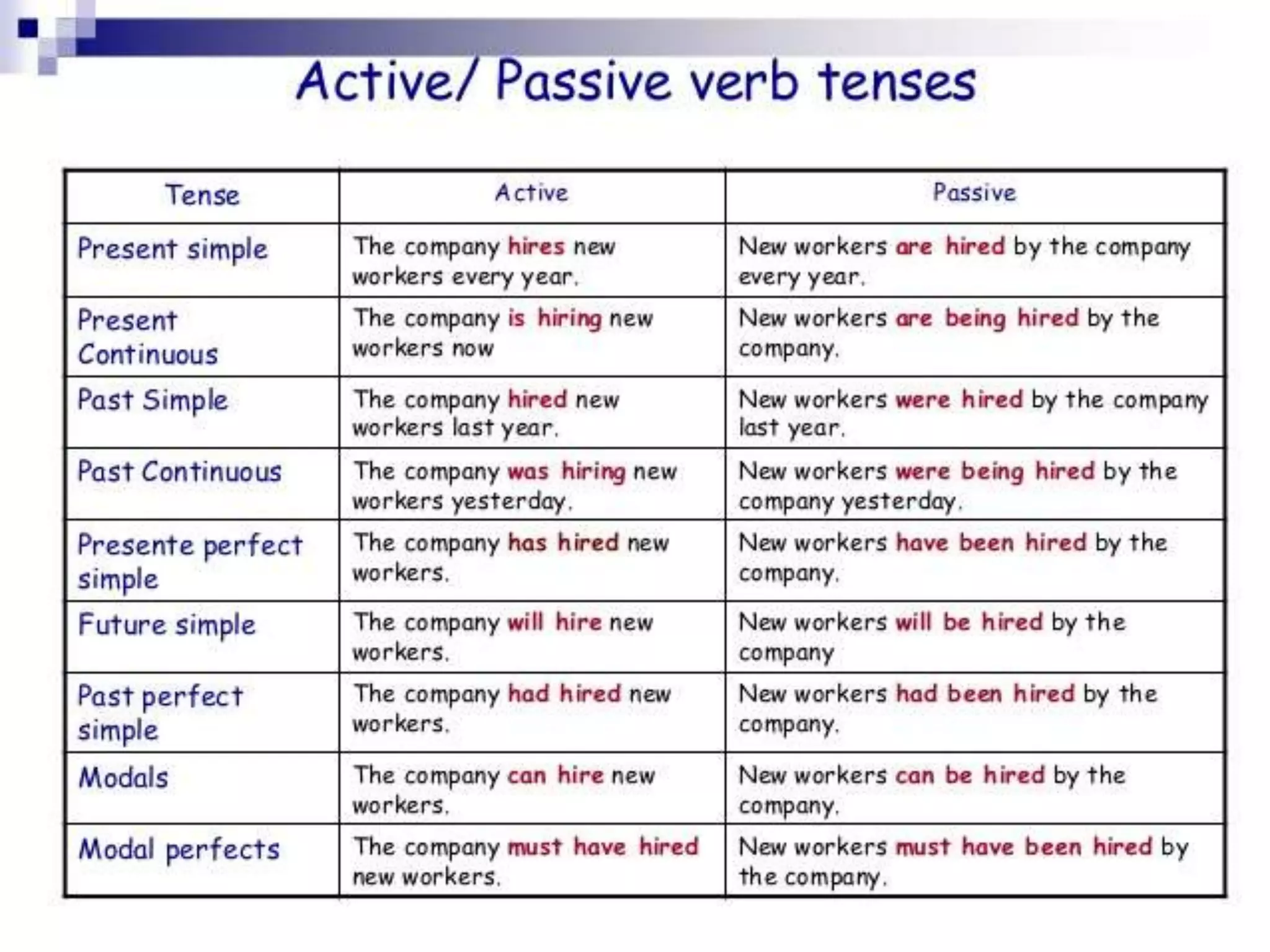 Active/ Passive verb tenses

| Tense | Active | Passive |
|---|---|---|
| Present simple | The company hires new workers every year. | New workers are hired by the company every year. |
| Present Continuous | The company is hiring new workers now | New workers are being hired by the company. |
| Past Simple | The company hired new workers last year. | New workers were hired by the company last year. |
| Past Continuous | The company was hiring new workers yesterday. | New workers were being hired by the company yesterday. |
| Presente perfect simple | The company has hired new workers. | New workers have been hired by the company. |
| Future simple | The company will hire new workers. | New workers will be hired by the company |
| Past perfect simple | The company had hired new workers. | New workers had been hired by the company. |
| Modals | The company can hire new workers. | New workers can be hired by the company. |
| Modal perfects | The company must have hired new workers. | New workers must have been hired by the company. |